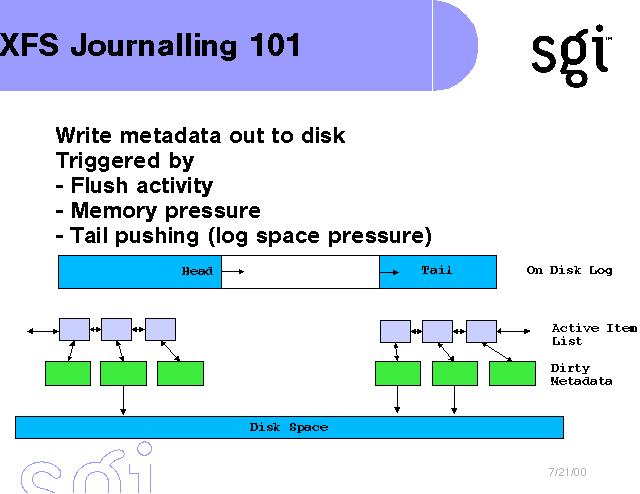 XFS Journalling 101

sgi

Write metadata out to disk
Triggered by
- Flush activity
- Memory pressure
- Tail pushing (log space pressure)

Head

Tail

On Disk Log

Active Item List

Dirty Metadata

Disk Space

sgi

7/21/00